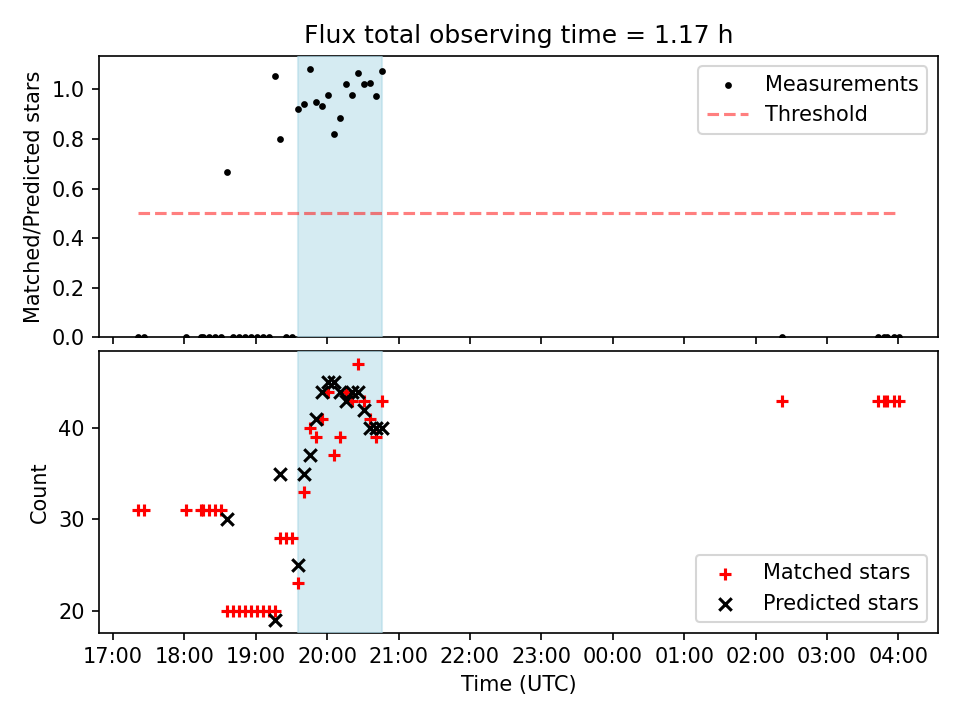 Flux total observing time = 1.17 h

Matched/Predicted stars

1.0
0.8
0.6
0.4
0.2
0.0

Measurements
Threshold

Count

40
30
20

Matched stars
Predicted stars

17:00 18:00 19:00 20:00 21:00 22:00 23:00 00:00 01:00 02:00 03:00 04:00

Time (UTC)